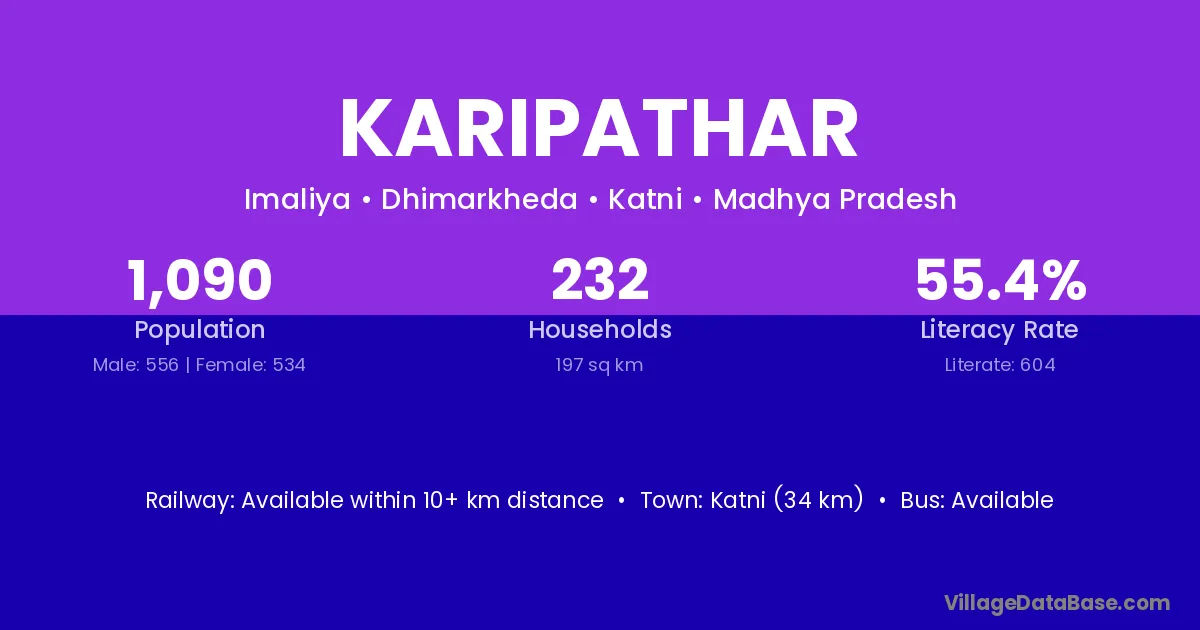 KARIPATHAR

Imaliya • Dhimarkheda • Katni • Madhya Pradesh

1,090
Population
Male: 556 | Female: 534

232
Households
197 sq km

55.4%
Literacy Rate
Literate: 604

Railway: Available within 10+ km distance • Town: Katni (34 km) • Bus: Available

VillageDataBase.com